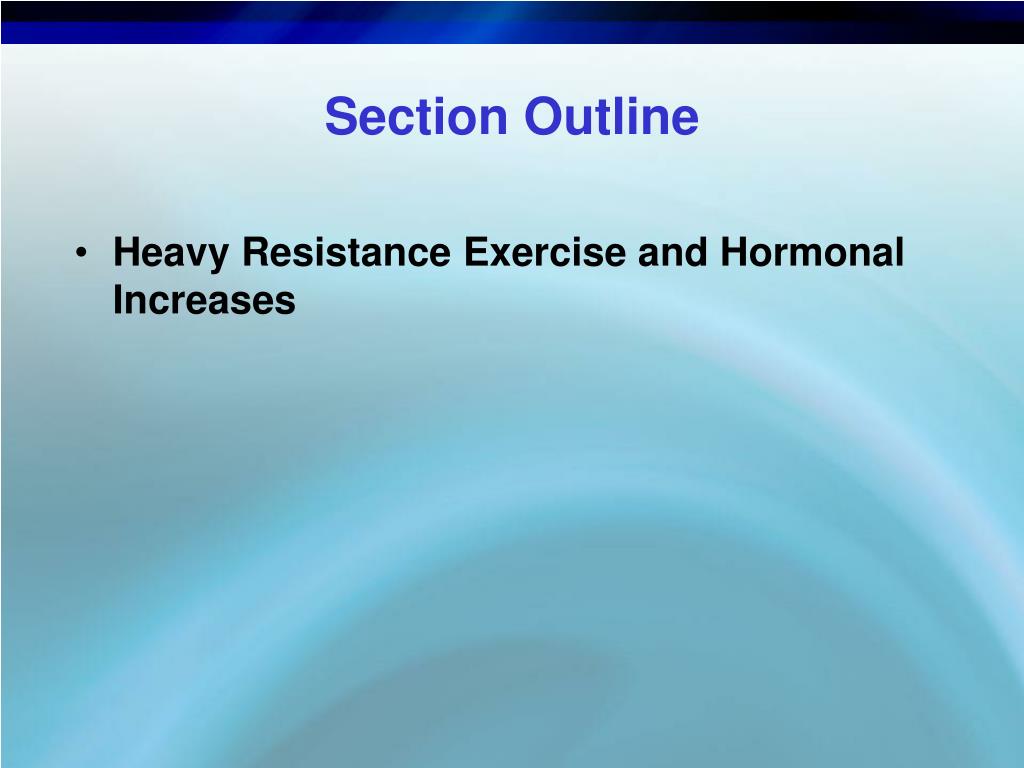 Section Outline

• Heavy Resistance Exercise and Hormonal Increases